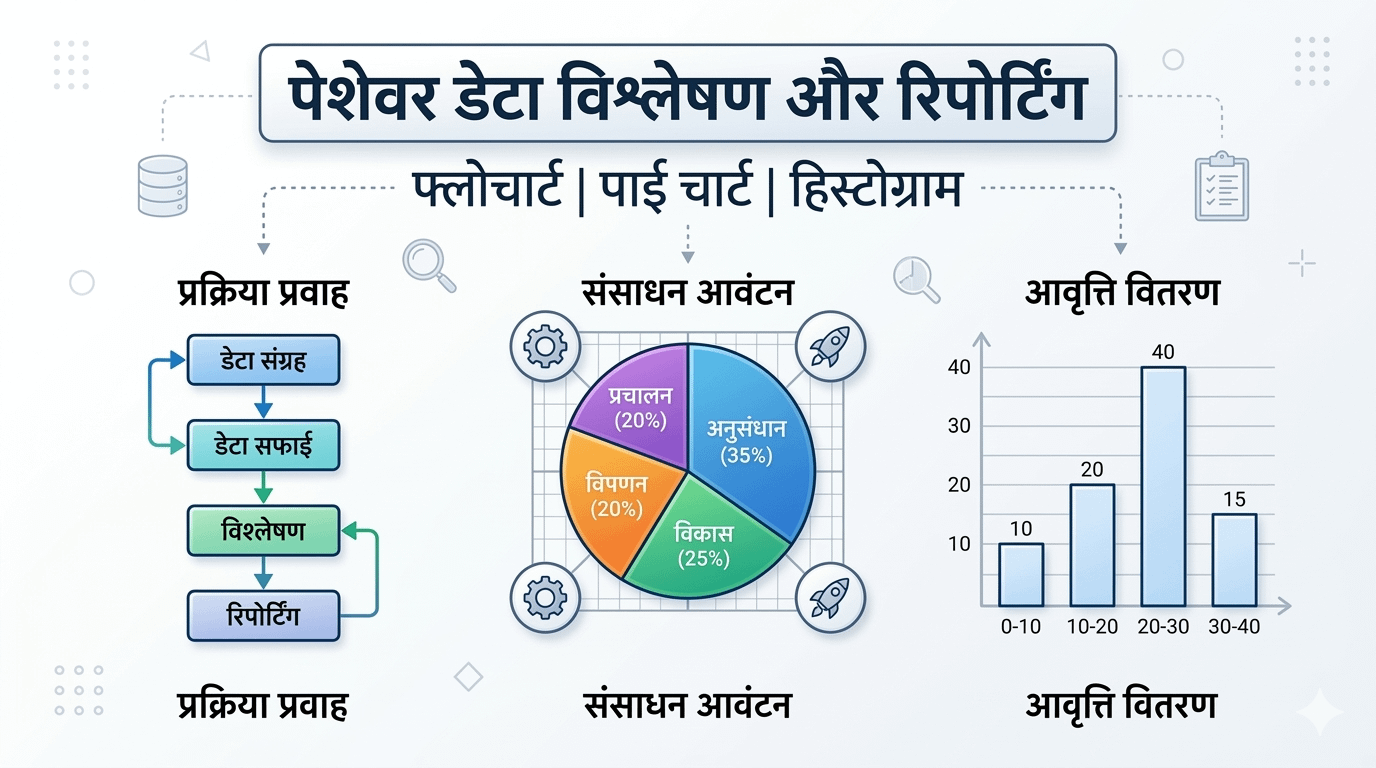 पेशेवर डेटा विश्लेषण और रिपोर्टिंग

फ्लोचार्ट | पाई चार्ट | हिस्टोग्राम

प्रक्रिया प्रवाह

डेटा संग्रह
डेटा सफाई
विश्लेषण
रिपोर्टिंग

प्रक्रिया प्रवाह

संसाधन आवंटन

प्रचालन (20%)
अनुसंधान (35%)
विपणन (20%)
विकास (25%)

संसाधन आवंटन

आवृत्ति वितरण

40
30
20
10

10
20
40
15

0-10
10-20
20-30
30-40

आवृत्ति वितरण